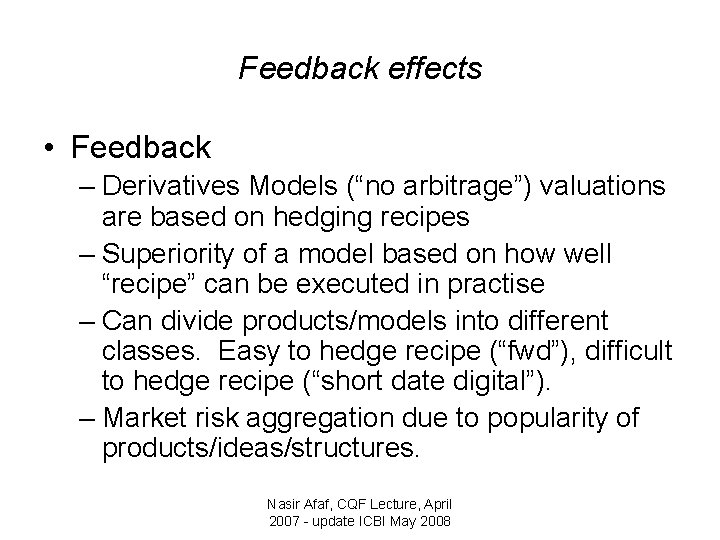 Feedback effects

• Feedback
– Derivatives Models (“no arbitrage”) valuations are based on hedging recipes
– Superiority of a model based on how well “recipe” can be executed in practise
– Can divide products/models into different classes. Easy to hedge recipe (“fwd”), difficult to hedge recipe (“short date digital”).
– Market risk aggregation due to popularity of products/ideas/structures.

Nasir Afaf, CQF Lecture, April 2007 - update ICBI May 2008